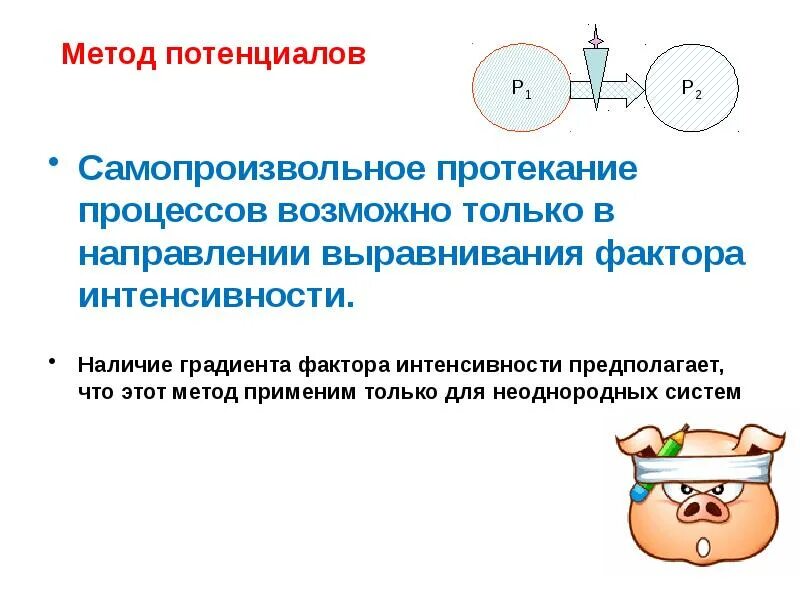 Метод потенциалов

$P_1$

$P_2$

• Самопроизвольное протекание процессов возможно только в направлении выравнивания фактора интенсивности.

• Наличие градиента фактора интенсивности предполагает, что этот метод применим только для неоднородных систем